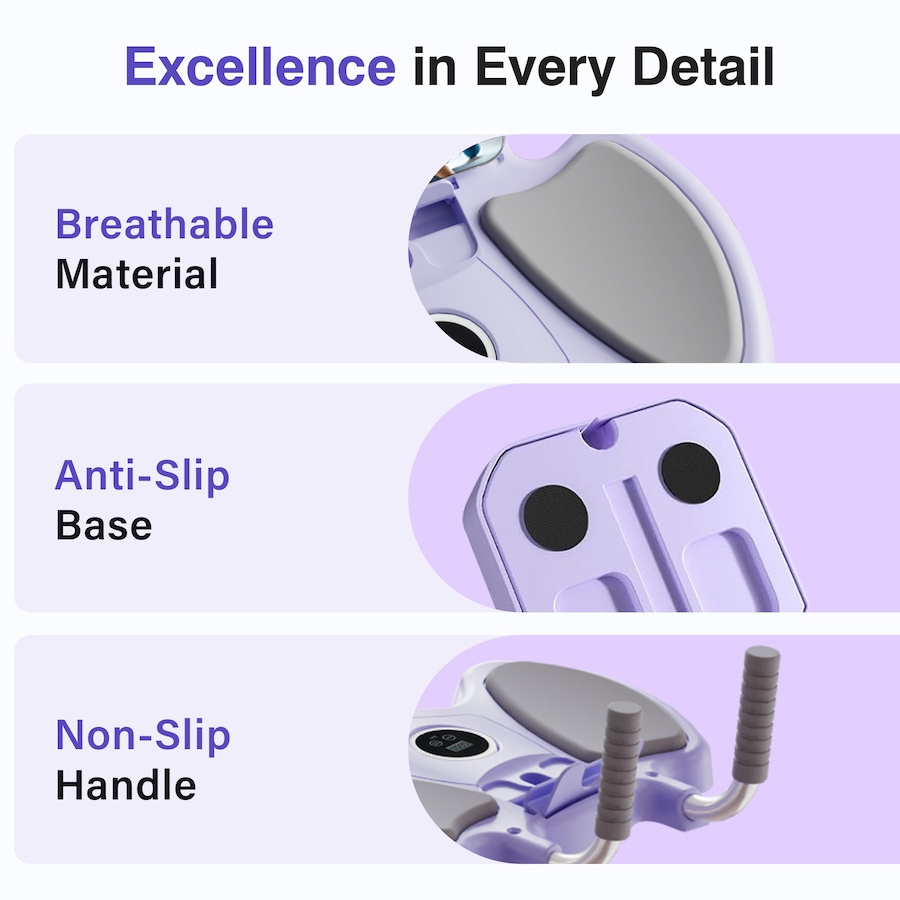 Excellence in Every Detail

Breathable
Material

Anti-Slip
Base

Non-Slip
Handle